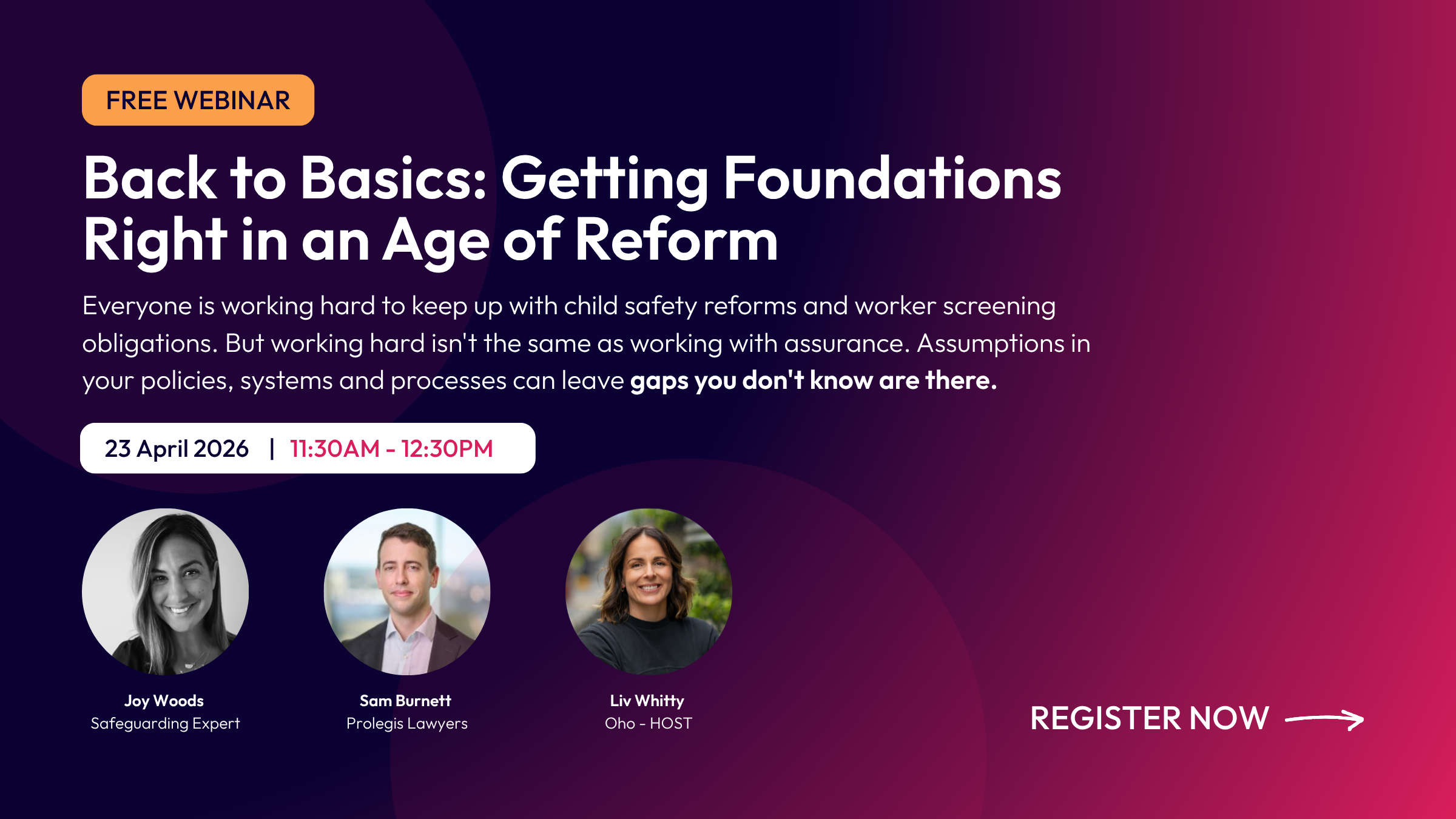 FREE WEBINAR

Back to Basics: Getting Foundations Right in an Age of Reform

Everyone is working hard to keep up with child safety reforms and worker screening obligations. But working hard isn't the same as working with assurance. Assumptions in your policies, systems and processes can leave gaps you don't know are there.

23 April 2026 | 11:30AM - 12:30PM

Joy Woods
Safeguarding Expert

Sam Burnett
Prolegis Lawyers

Liv Whitty
Oho - HOST

REGISTER NOW